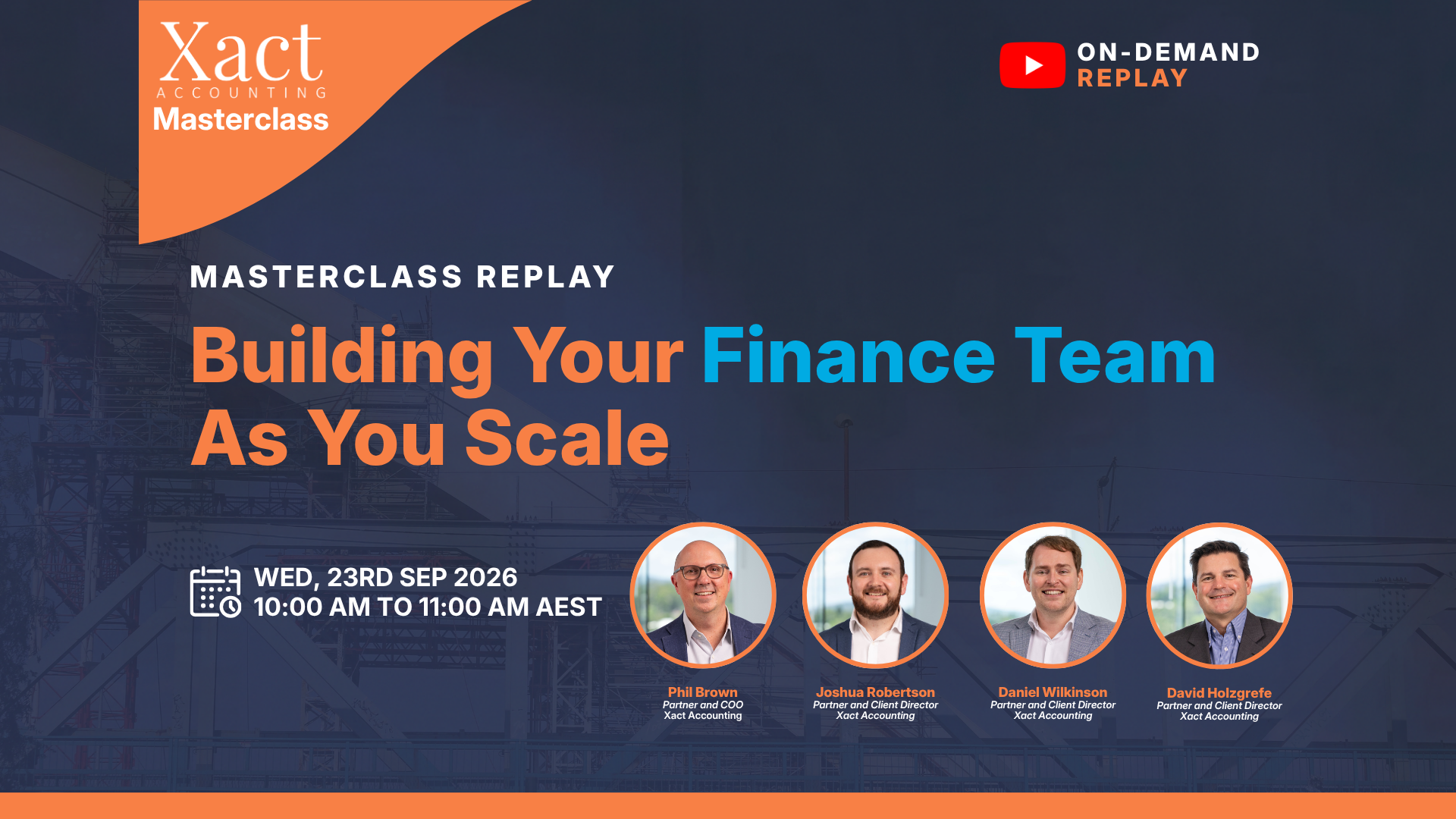 Xact
ACCOUNTING
Masterclass

ON-DEMAND
REPLAY

MASTERCLASS REPLAY

Building Your Finance Team As You Scale

WED, 23RD SEP 2026
10:00 AM TO 11:00 AM AEST

Phil Brown
Partner and COO
Xact Accounting

Joshua Robertson
Partner and Client Director
Xact Accounting

Daniel Wilkinson
Partner and Client Director
Xact Accounting

David Holzgrefe
Partner and Client Director
Xact Accounting